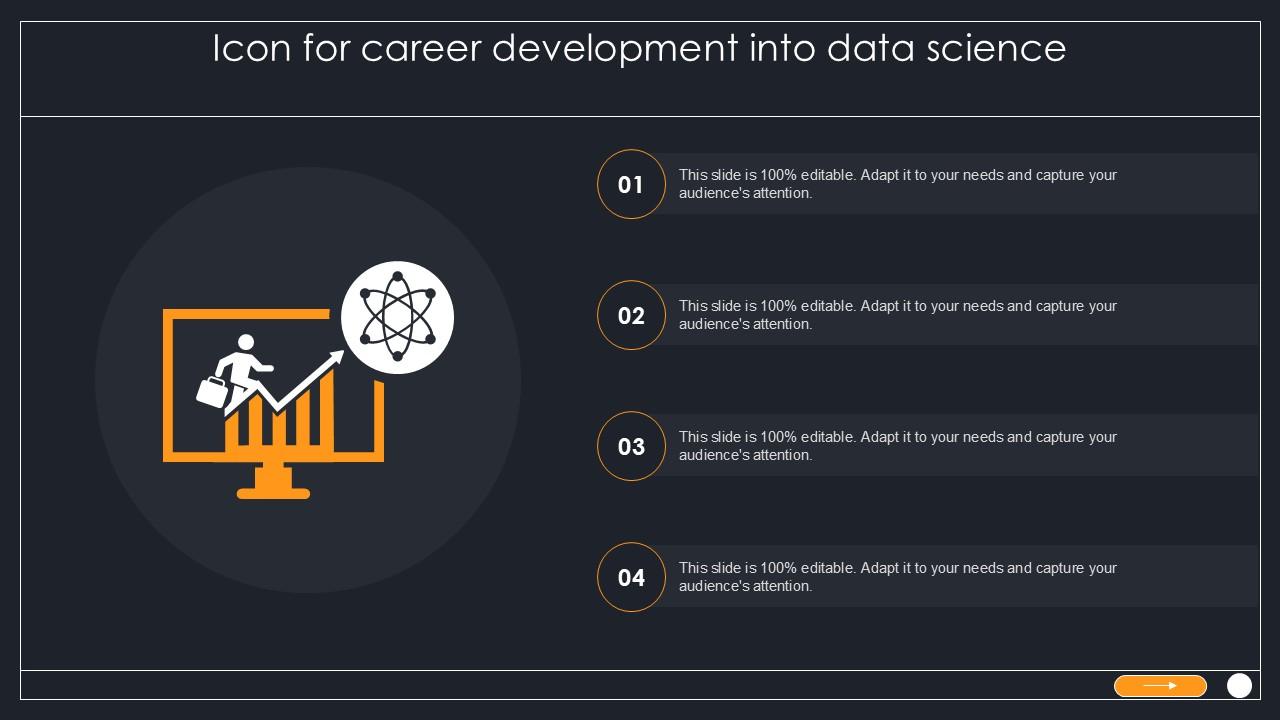 Icon for career development into data science

01
This slide is 100% editable. Adapt it to your needs and capture your audience's attention.

02
This slide is 100% editable. Adapt it to your needs and capture your audience's attention.

03
This slide is 100% editable. Adapt it to your needs and capture your audience's attention.

04
This slide is 100% editable. Adapt it to your needs and capture your audience's attention.